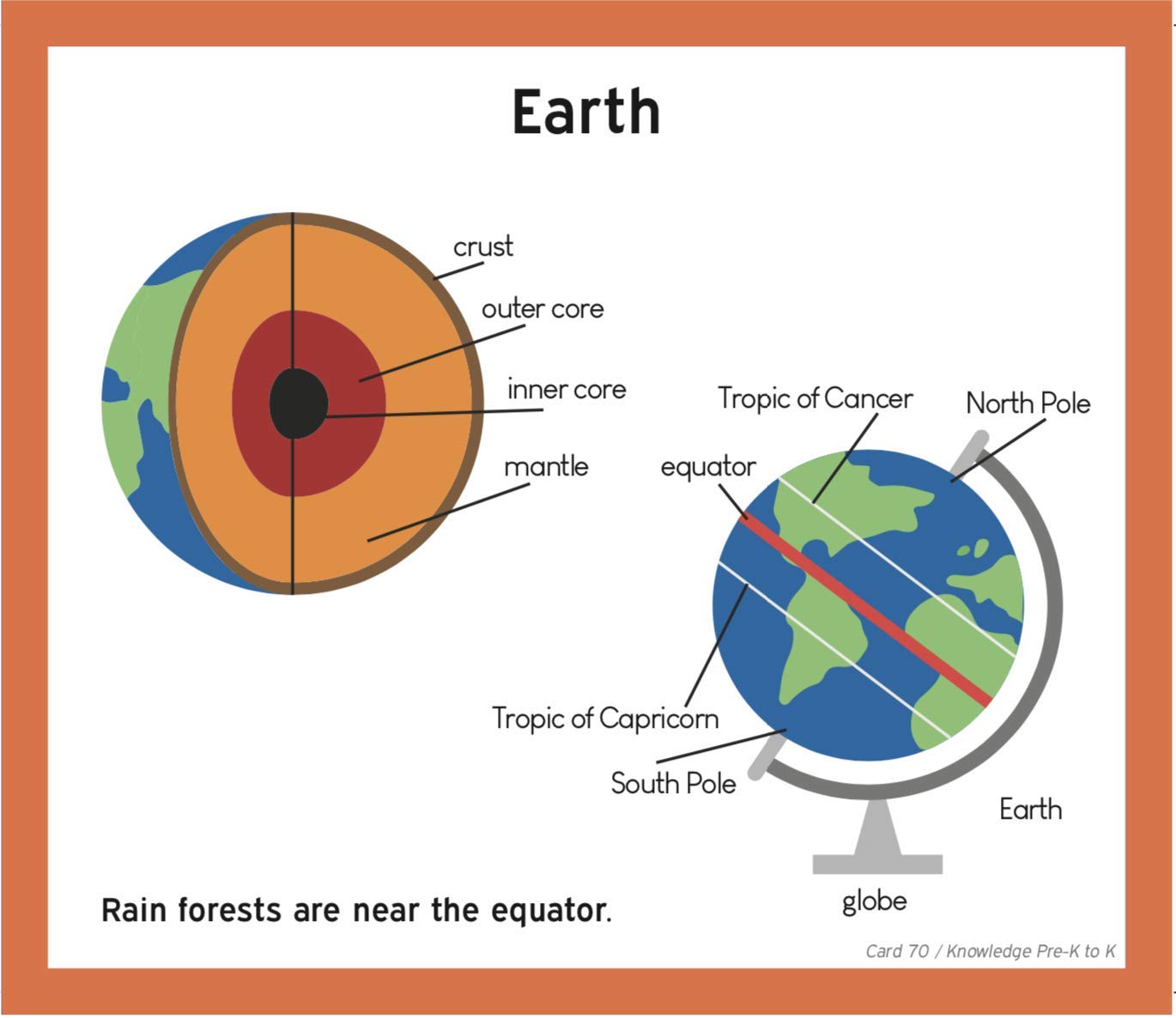 Earth

crust
outer core
inner core
mantle

Tropic of Cancer
North Pole
equator
Tropic of Capricorn
South Pole
Earth
globe

Rain forests are near the equator.

Card 70 / Knowledge Pre-K to K